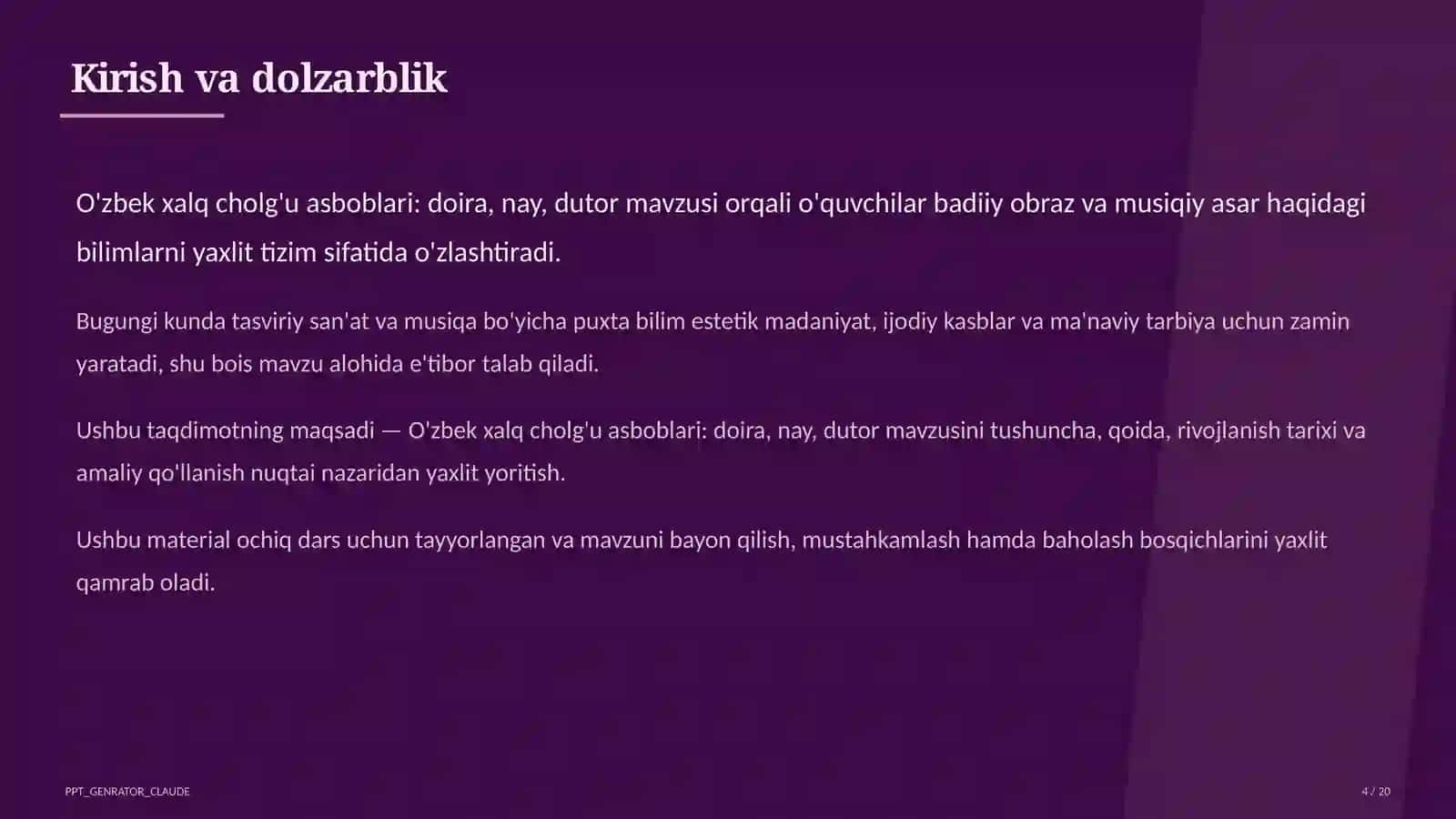 Kirish va dolzarblik

O'zbek xalq cholg'u asboblari: doira, nay, dutor mavzusi orqali o'quvchilar badiiy obraz va musiqiy asar haqidagi bilimlarni yaxlit tizim sifatida o'zlashtiradi.

Bugungi kunda tasviriy san'at va musiqa bo'yicha puxta bilim estetik madaniyat, ijodiy kasblar va ma'naviy tarbiya uchun zamin yaratadi, shu bois mavzu alohida e'tibor talab qiladi.

Ushbu taqdimotning maqsadi — O'zbek xalq cholg'u asboblari: doira, nay, dutor mavzusini tushuncha, qoida, rivojlanish tarixi va amaliy qo'llanish nuqtai nazaridan yaxlit yoritish.

Ushbu material ochiq dars uchun tayyorlangan va mavzuni bayon qilish, mustahkamlash hamda baholash bosqichlarini yaxlit qamrab oladi.

PPT_GENRATOR_CLAUDE

4 / 20